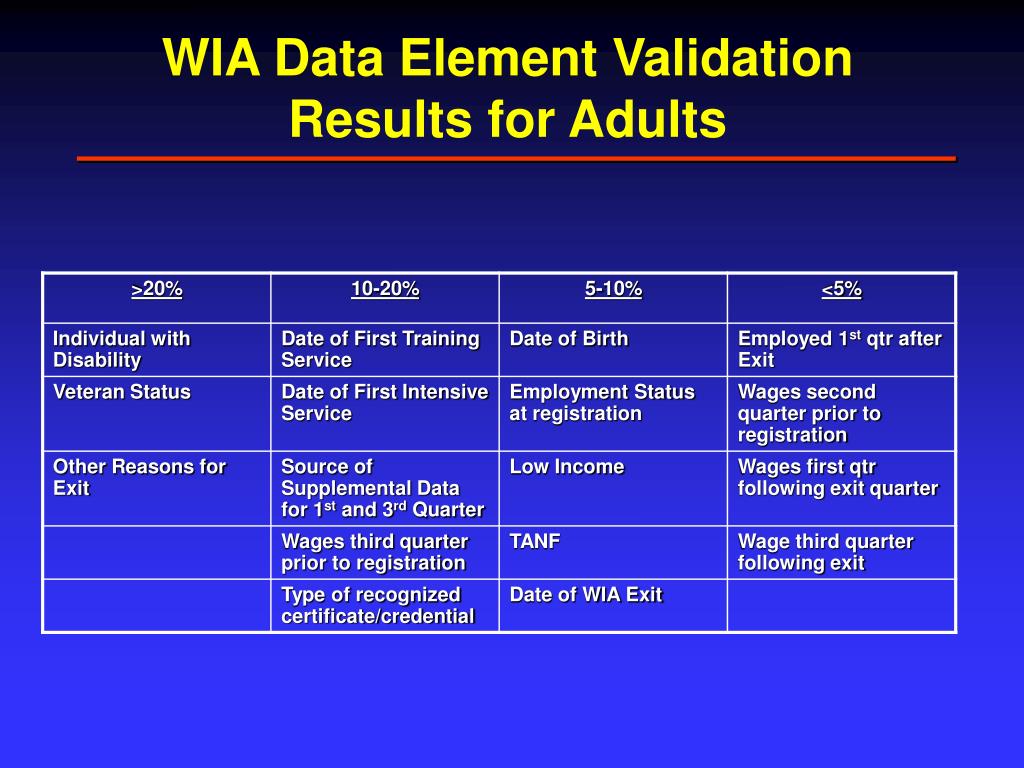 WIA Data Element Validation Results for Adults

| >20% | 10-20% | 5-10% | <5% |
|---|---|---|---|
| Individual with Disability | Date of First Training Service | Date of Birth | Employed 1st qtr after Exit |
| Veteran Status | Date of First Intensive Service | Employment Status at registration | Wages second quarter prior to registration |
| Other Reasons for Exit | Source of Supplemental Data for 1st and 3rd Quarter | Low Income | Wages first qtr following exit quarter |
| | Wages third quarter prior to registration | TANF | Wage third quarter following exit |
| | Type of recognized certificate/credential | Date of WIA Exit | |